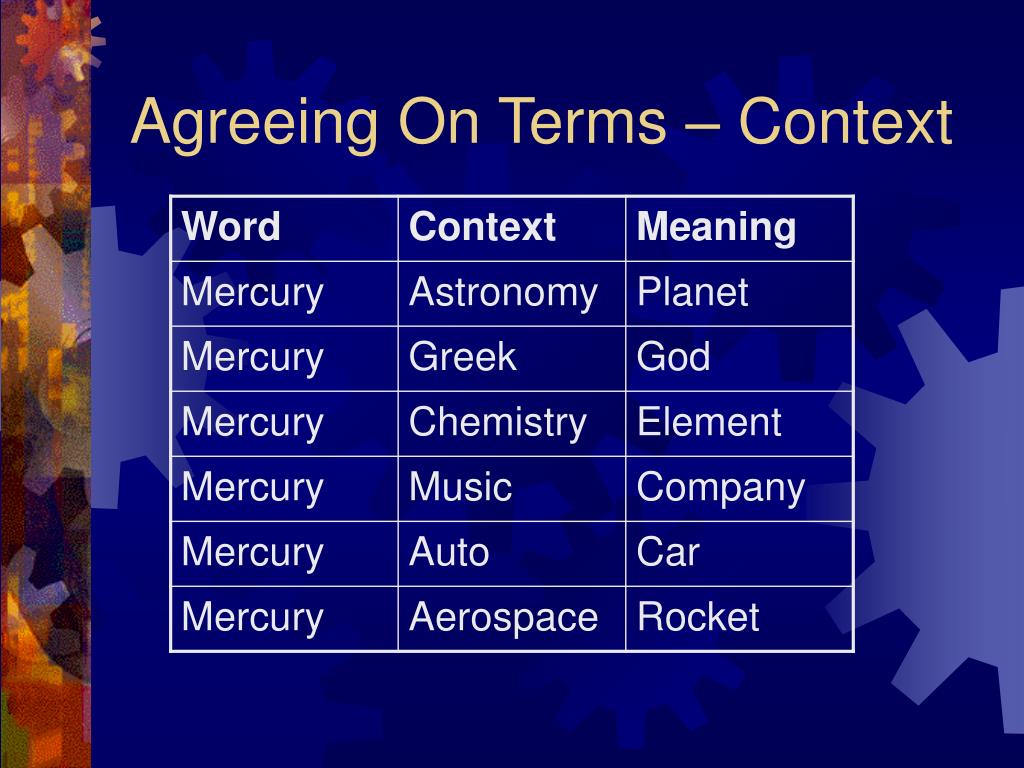 Agreeing On Terms – Context

| Word | Context | Meaning |
|---|---|---|
| Mercury | Astronomy | Planet |
| Mercury | Greek | God |
| Mercury | Chemistry | Element |
| Mercury | Music | Company |
| Mercury | Auto | Car |
| Mercury | Aerospace | Rocket |